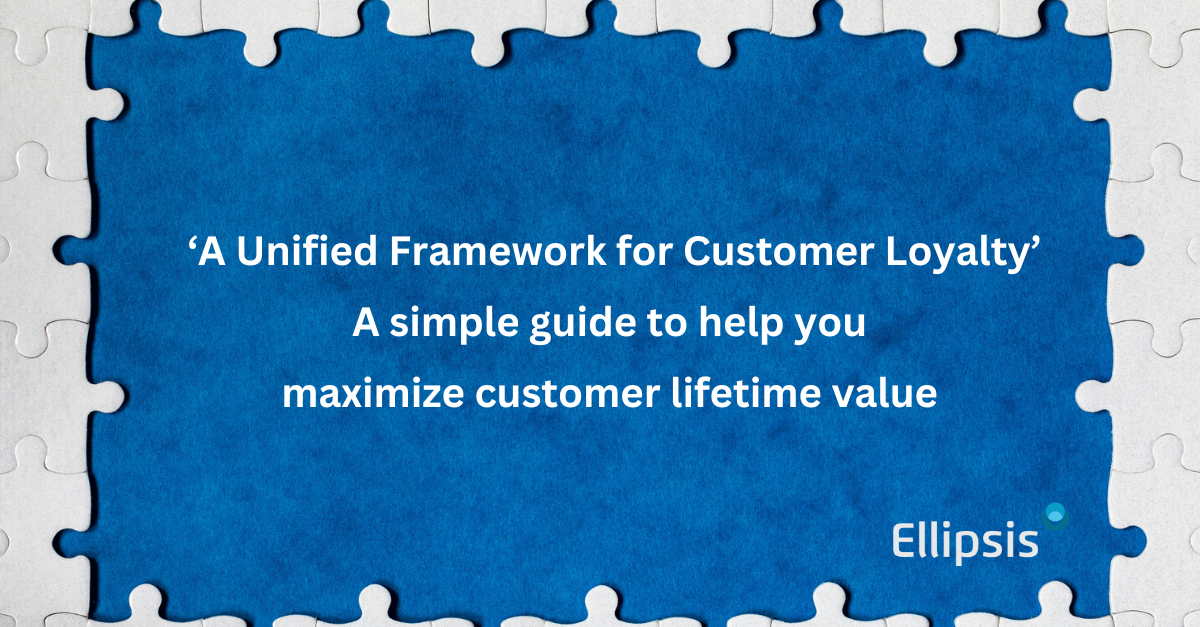 ‘A Unified Framework for Customer Loyalty’
A simple guide to help you
maximize customer lifetime value

Ellipsis